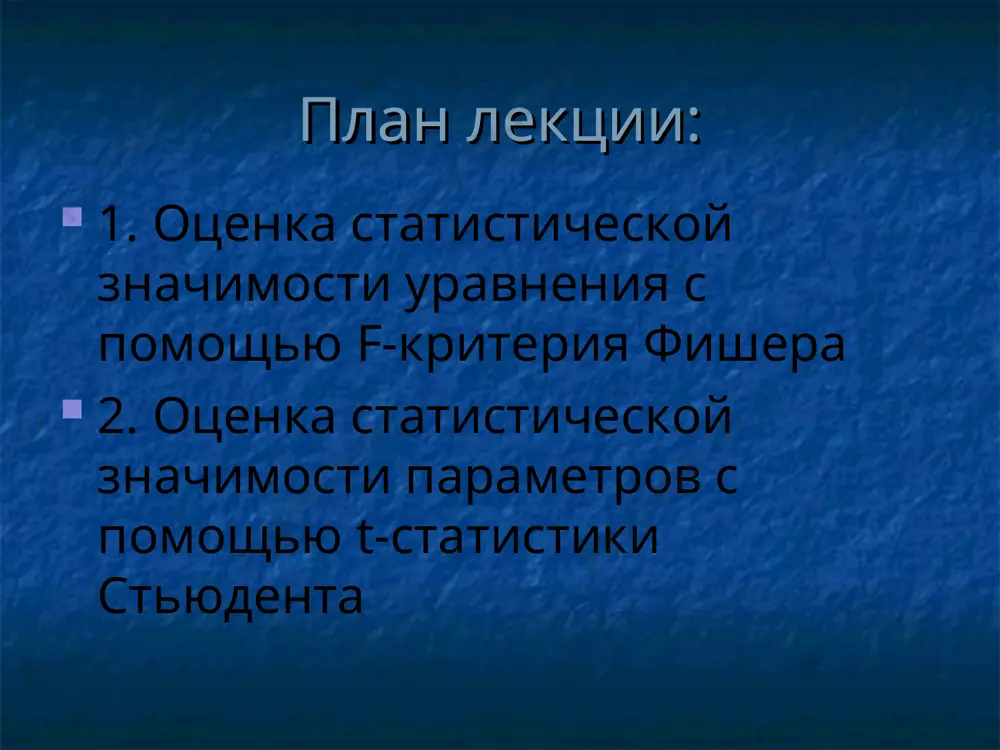 План лекции:

1. Оценка статистической значимости уравнения с помощью F-критерия Фишера

2. Оценка статистической значимости параметров с помощью t-статистики Стьюдента